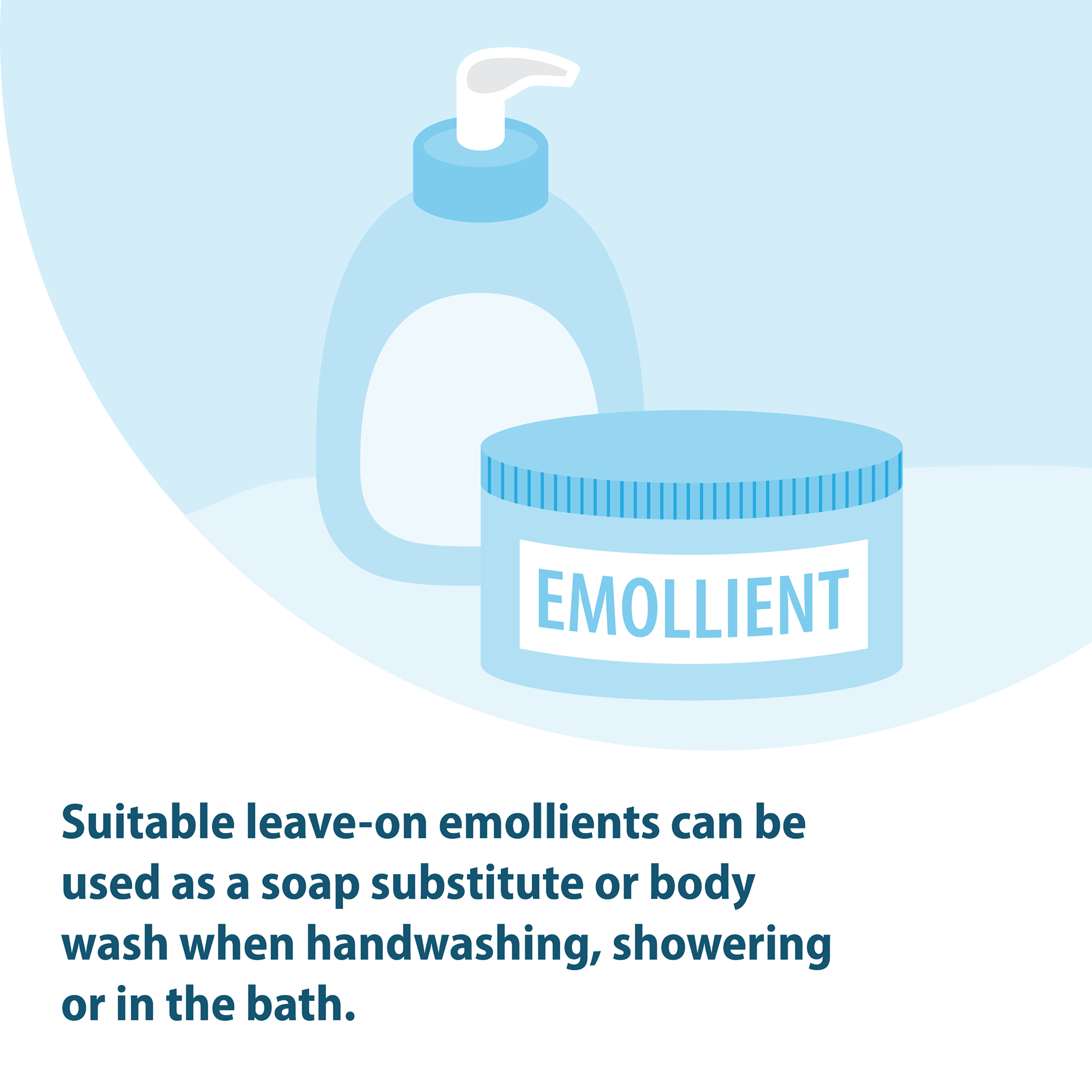 EMOLLIENT

Suitable leave-on emollients can be used as a soap substitute or body wash when handwashing, showering or in the bath.